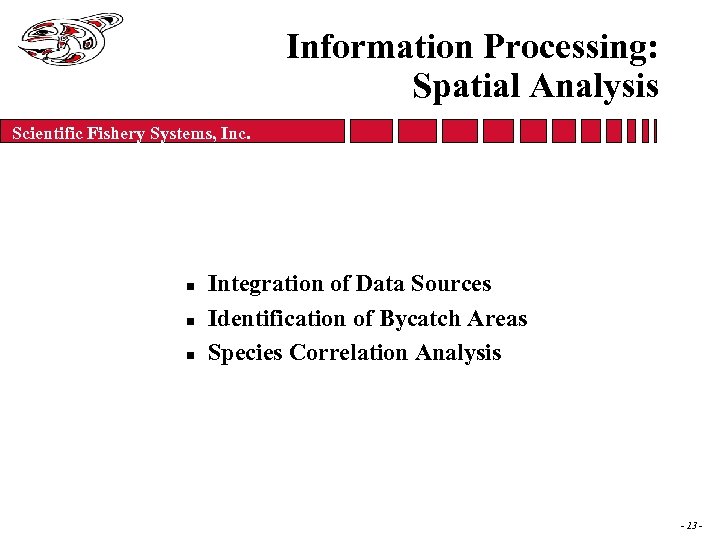 Information Processing: Spatial Analysis

Scientific Fishery Systems, Inc.

- Integration of Data Sources
- Identification of Bycatch Areas
- Species Correlation Analysis

- 23 -